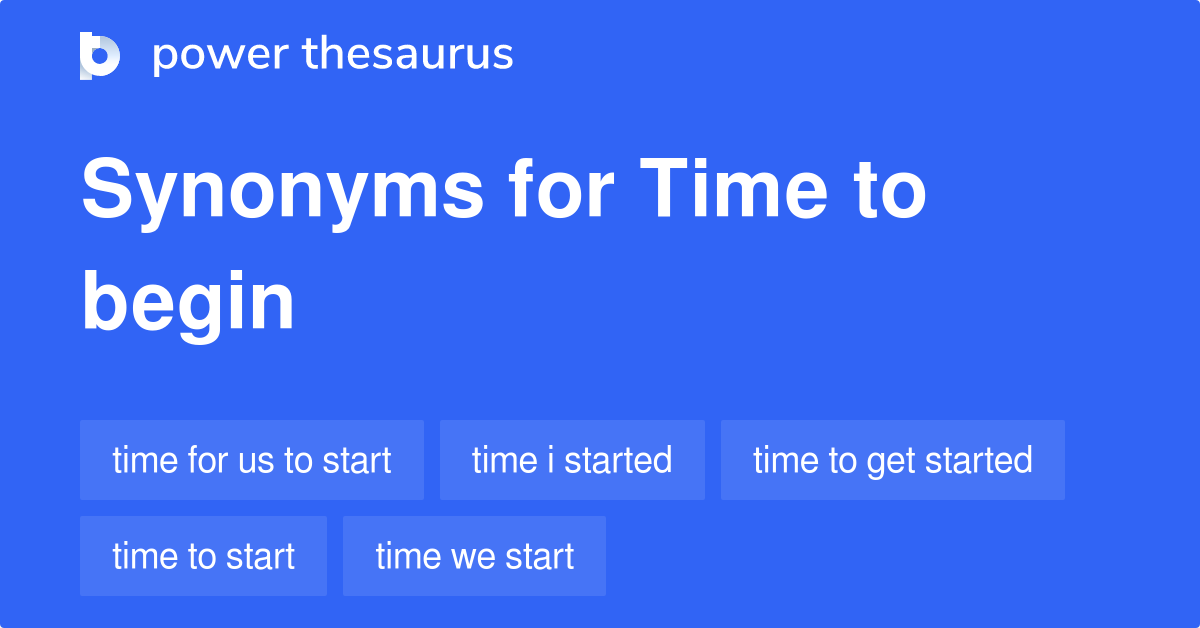 power thesaurus

Synonyms for Time to begin

time for us to start
time i started
time to get started
time to start
time we start